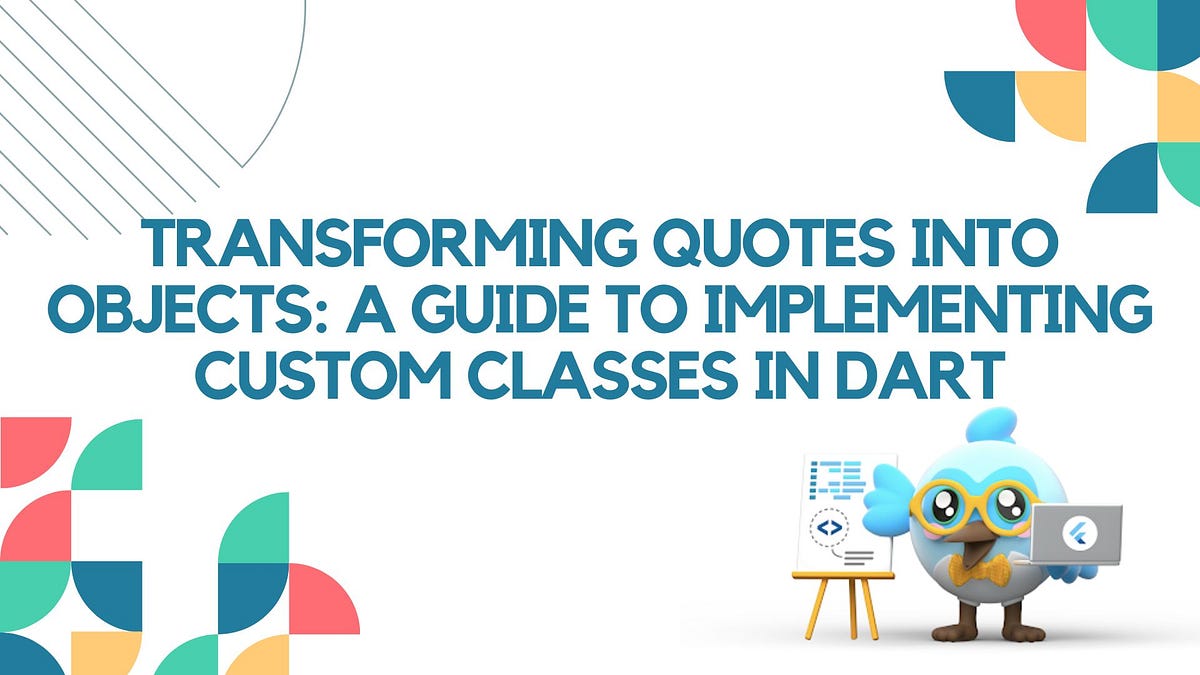 TRANSFORMING QUOTES INTO OBJECTS: A GUIDE TO IMPLEMENTING CUSTOM CLASSES IN DART